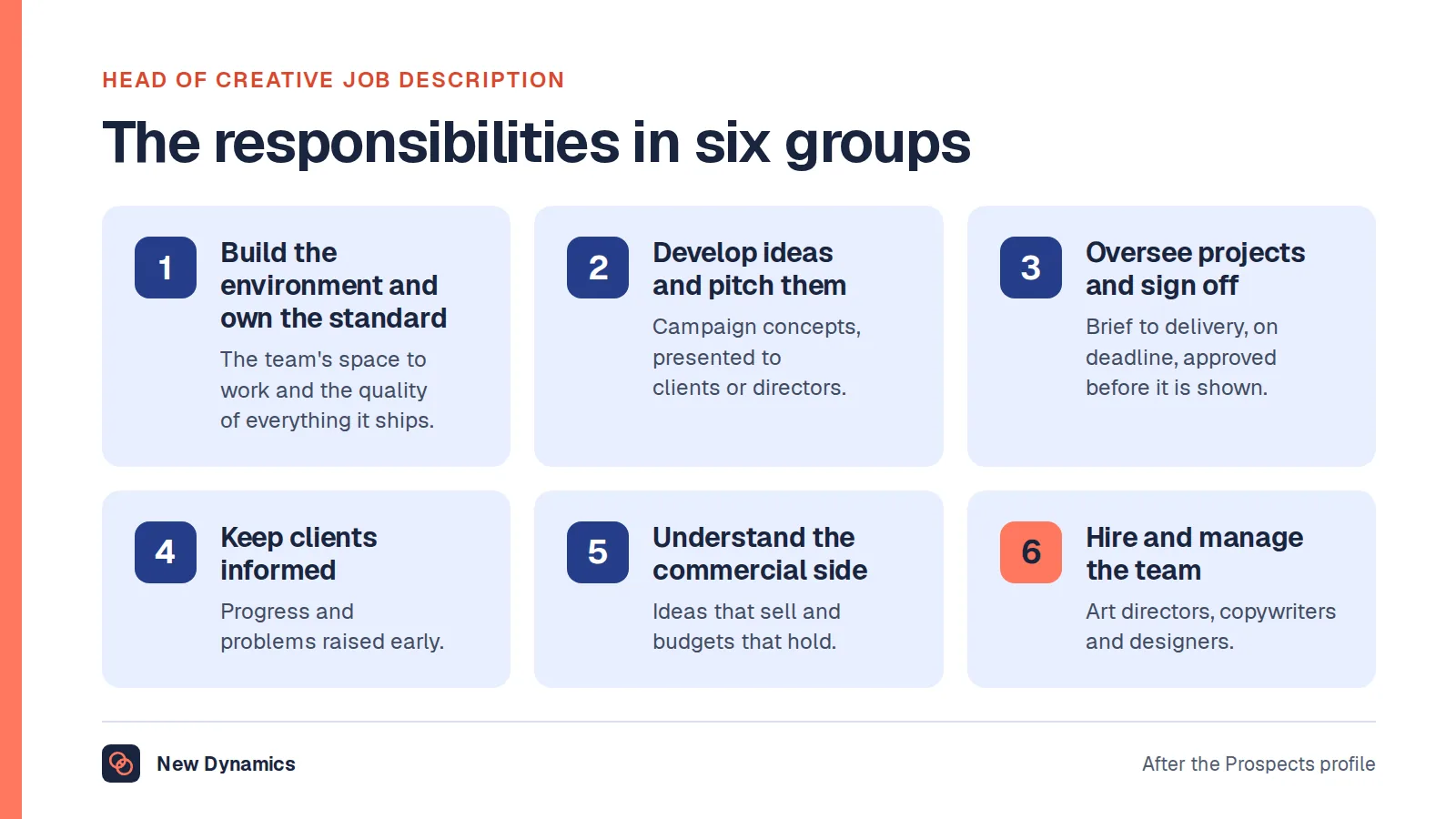 HEAD OF CREATIVE JOB DESCRIPTION

The responsibilities in six groups

1

Build the environment and own the standard

The team's space to work and the quality of everything it ships.

2

Develop ideas and pitch them

Campaign concepts, presented to clients or directors.

3

Oversee projects and sign off

Brief to delivery, on deadline, approved before it is shown.

4

Keep clients informed

Progress and problems raised early.

5

Understand the commercial side

Ideas that sell and budgets that hold.

6

Hire and manage the team

Art directors, copywriters and designers.

New Dynamics

After the Prospects profile